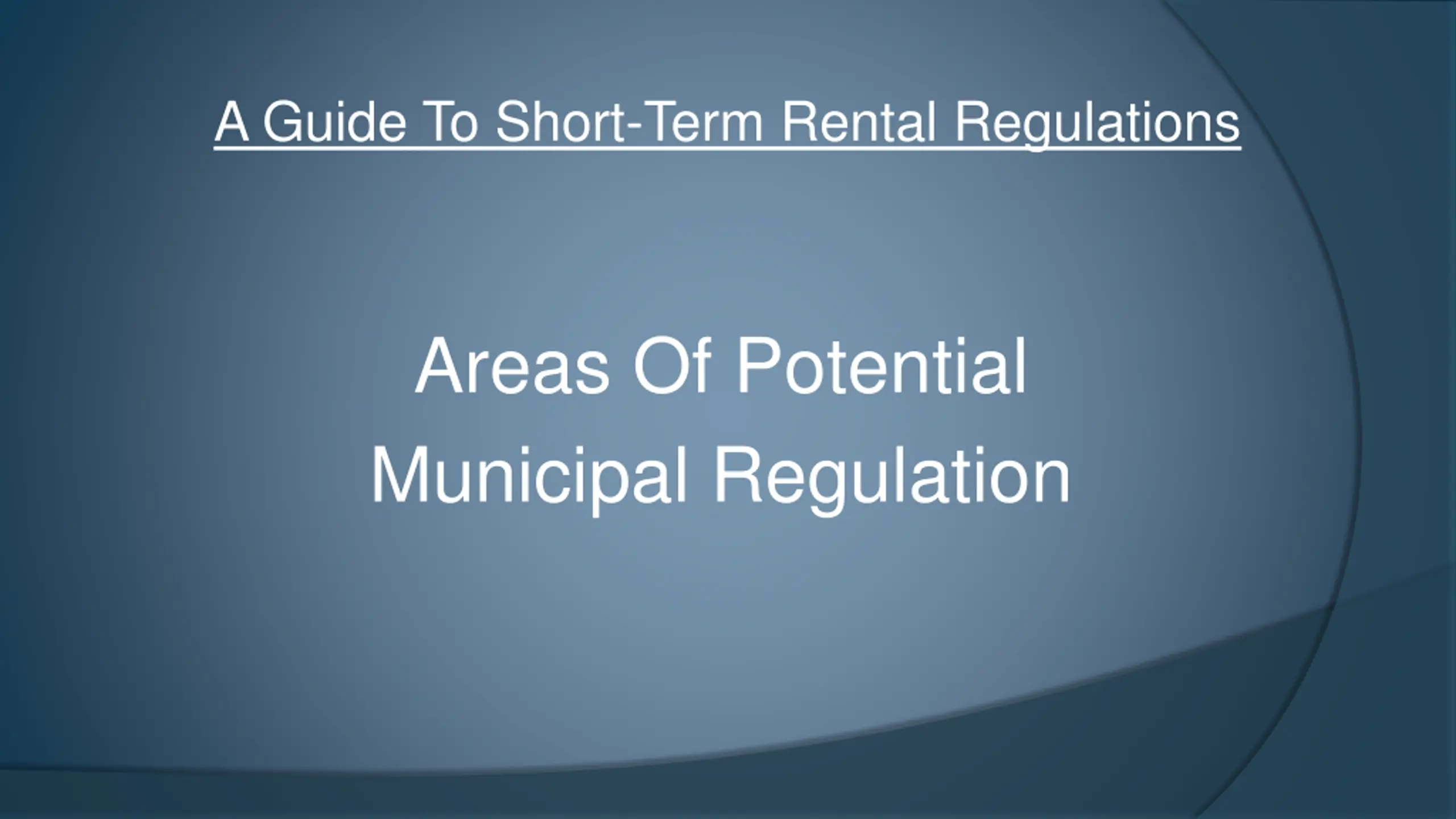 A Guide To Short-Term Rental Regulations

Areas Of Potential Municipal Regulation